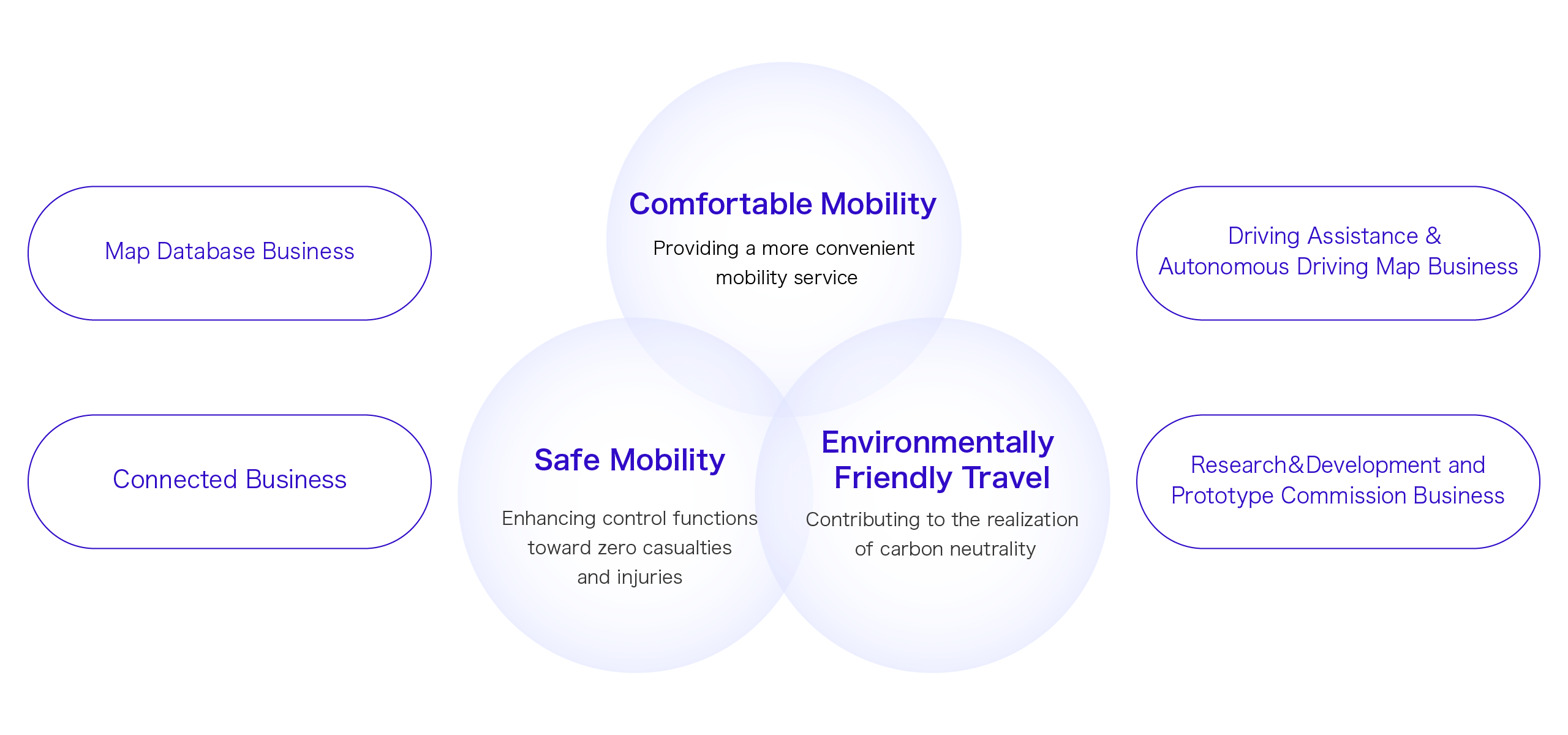 Map Database Business

Connected Business

Comfortable Mobility

Providing a more convenient mobility service

Safe Mobility

Enhancing control functions toward zero casualties and injuries

Environmentally Friendly Travel

Contributing to the realization of carbon neutrality

Driving Assistance & Autonomous Driving Map Business

Research&Development and Prototype Commission Business